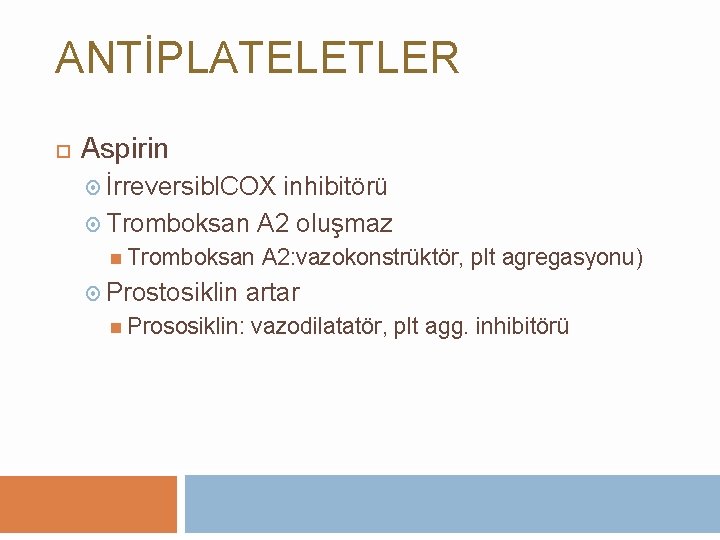 ANTİPLATELETLER

Aspirin

İrreversiblCOX inhibitörü

Tromboksan A2 oluşmaz

Tromboksan A2:vazokonstrüktör, plt agregasyonu)

Prostosiklin artar

Prososiklin: vazodilatatör, plt agg. inhibitörü